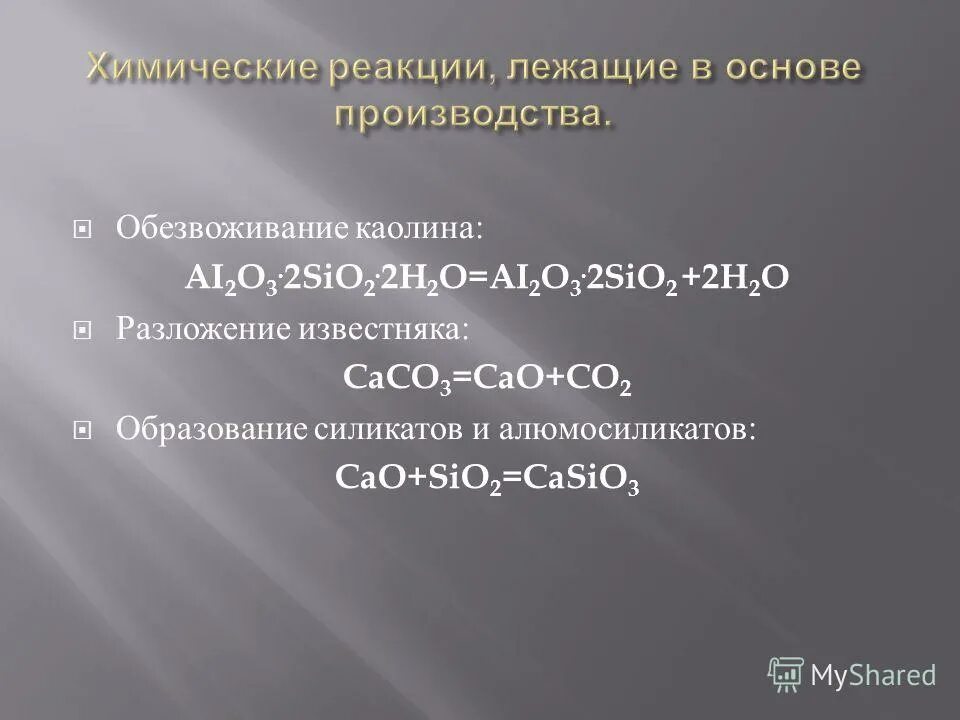 Химические реакции, лежащие в основе производства.

Обезвоживание каолина:

$AI_2O_3 \cdot 2SiO_2 \cdot 2H_2O = AI_2O_3 \cdot 2SiO_2 + 2H_2O$

Разложение известняка:

$CaCO_3 = CaO + CO_2$

Образование силикатов и алюмосиликатов:

$CaO + SiO_2 = CaSiO_3$

MyShared